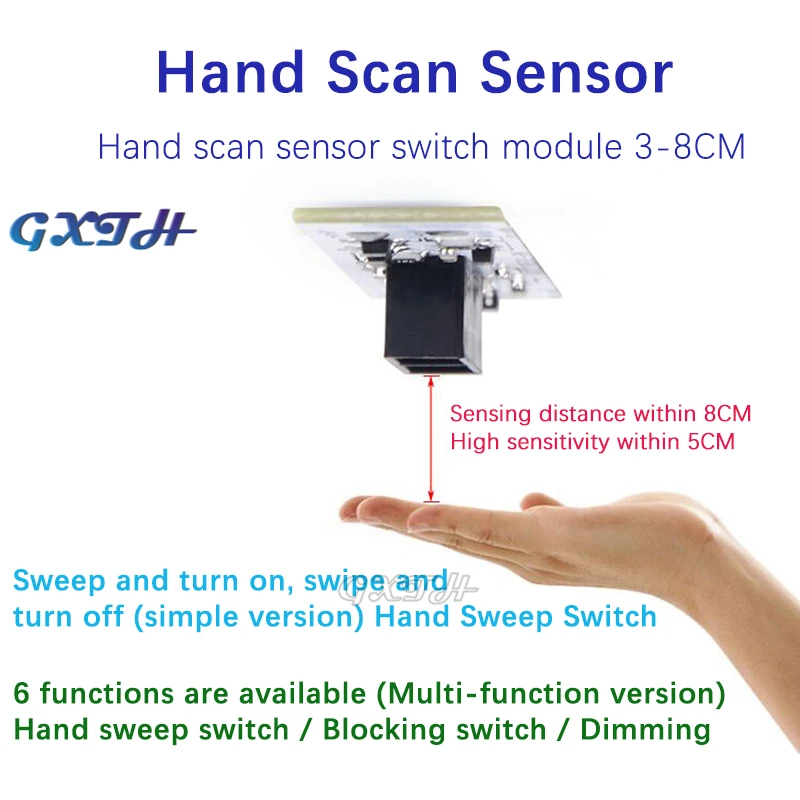 Hand Scan Sensor

Hand scan sensor switch module 3-8CM

GXTH

Sensing distance within 8CM
High sensitivity within 5CM

Sweep and turn on, swipe and turn off (simple version) Hand Sweep Switch

GXTH

6 functions are available (Multi-function version)
Hand sweep switch / Blocking switch / Dimming